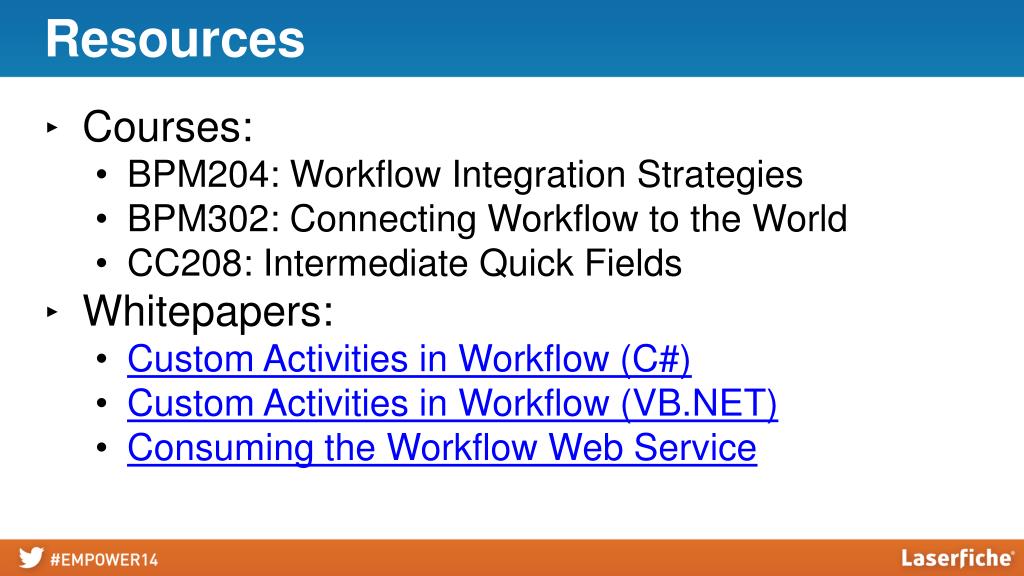 Resources

‣ Courses:
• BPM204: Workflow Integration Strategies
• BPM302: Connecting Workflow to the World
• CC208: Intermediate Quick Fields

‣ Whitepapers:
• Custom Activities in Workflow (C#)
• Custom Activities in Workflow (VB.NET)
• Consuming the Workflow Web Service

#EMPOWER14

Laserfiche®